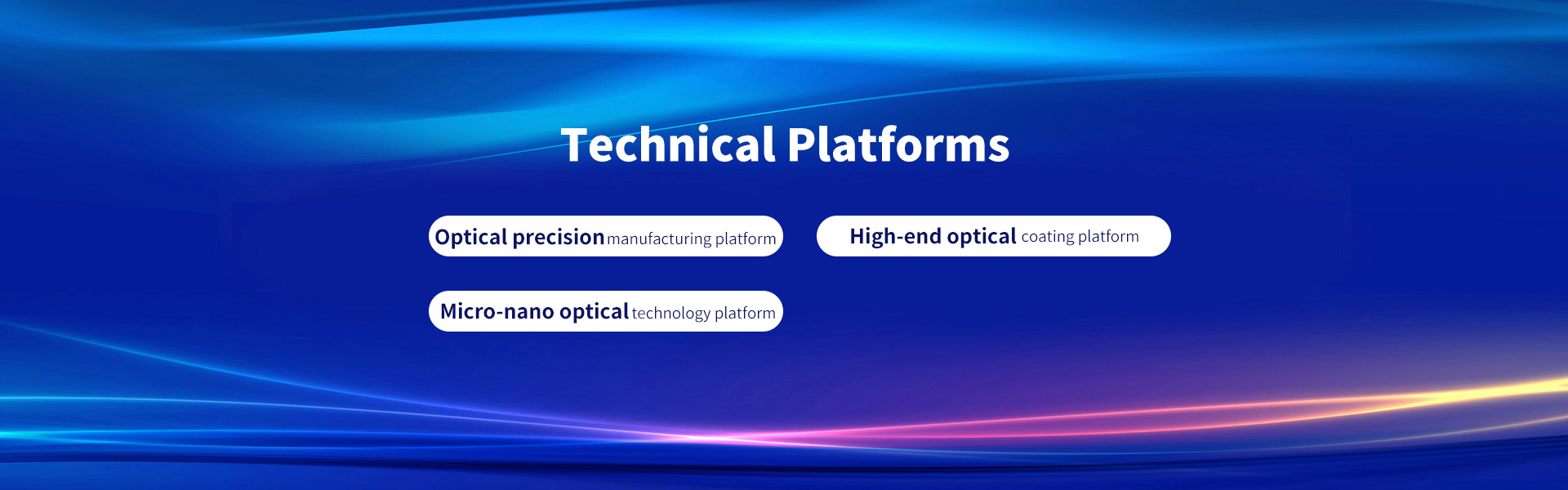 Technical Platforms

Optical precision manufacturing platform

High-end optical coating platform

Micro-nano optical technology platform